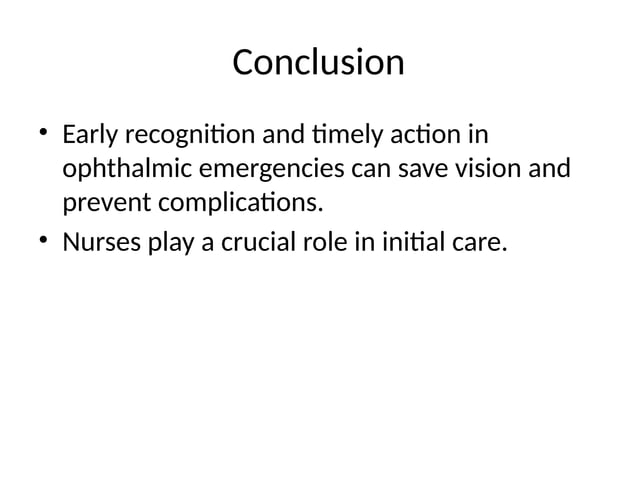 Conclusion

• Early recognition and timely action in ophthalmic emergencies can save vision and prevent complications.
• Nurses play a crucial role in initial care.